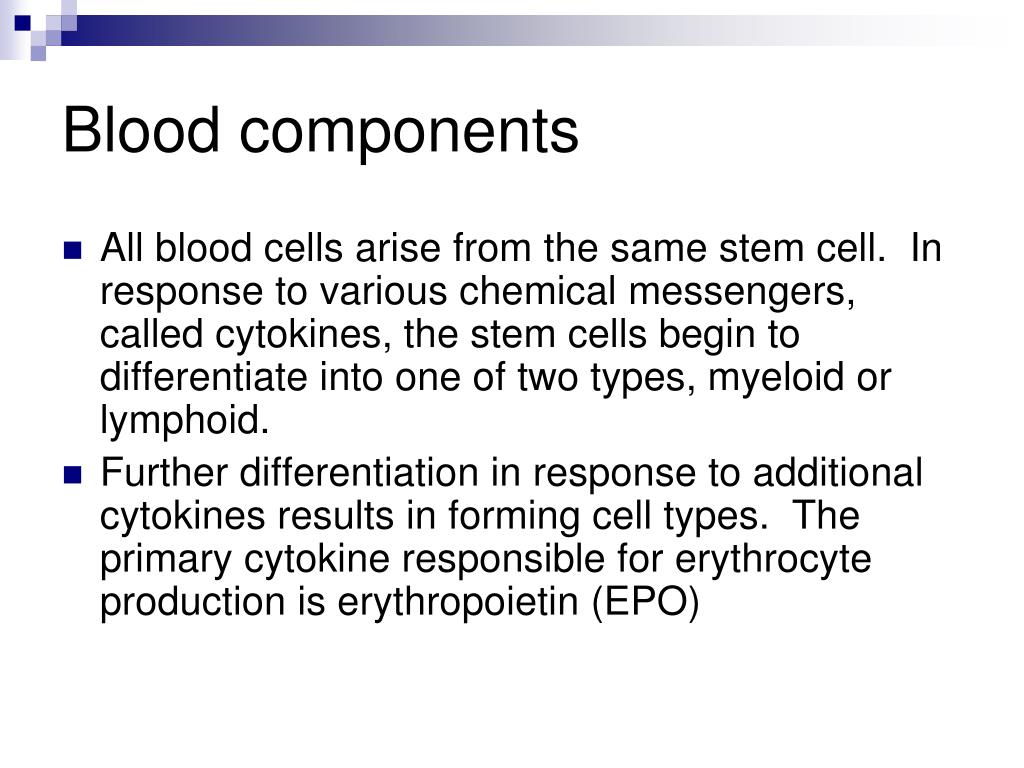 Blood components

- All blood cells arise from the same stem cell.  In response to various chemical messengers, called cytokines, the stem cells begin to differentiate into one of two types, myeloid or lymphoid.
- Further differentiation in response to additional cytokines results in forming cell types.  The primary cytokine responsible for erythrocyte production is erythropoietin (EPO)